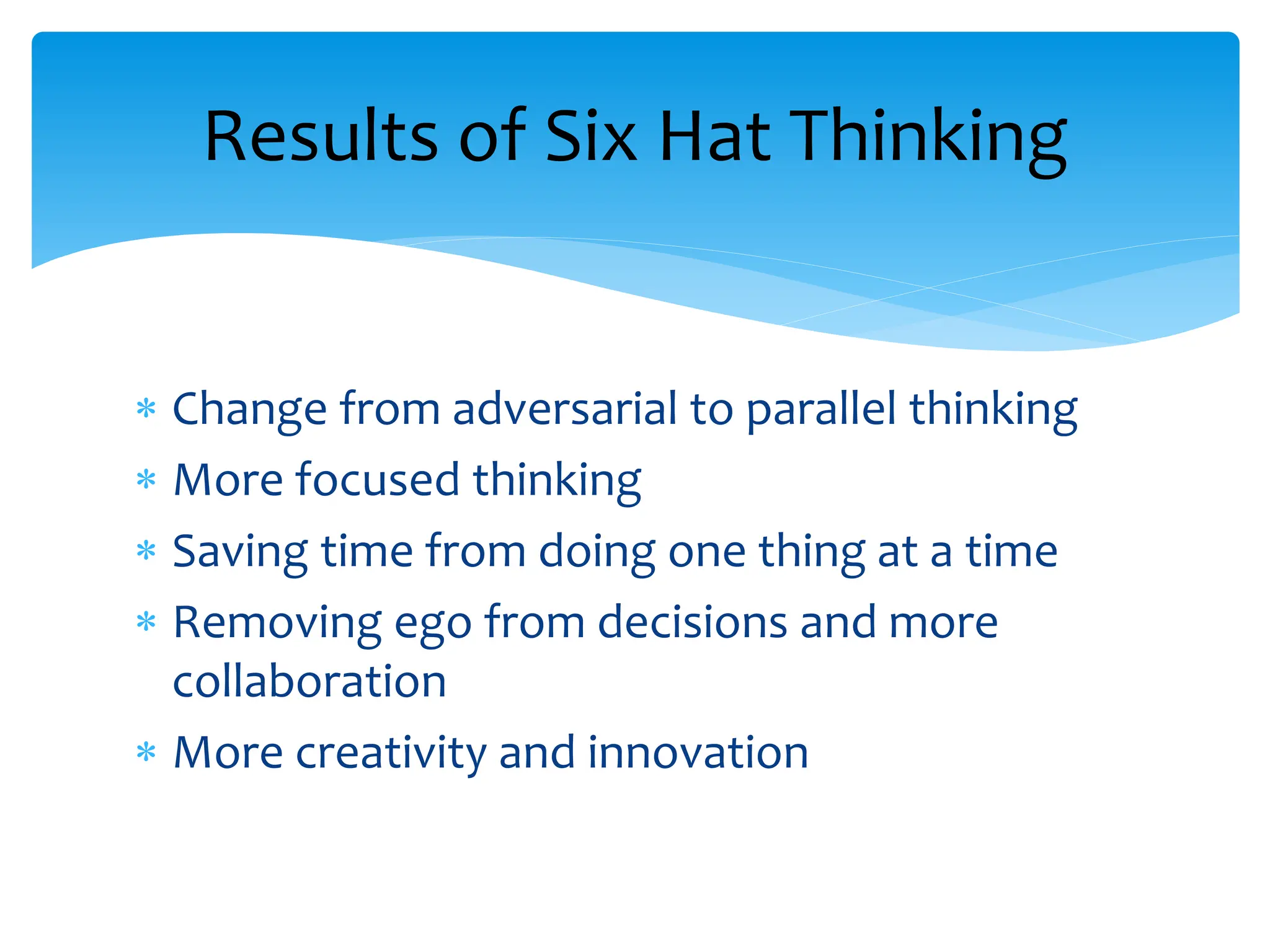 Results of Six Hat Thinking

* Change from adversarial to parallel thinking
* More focused thinking
* Saving time from doing one thing at a time
* Removing ego from decisions and more collaboration
* More creativity and innovation